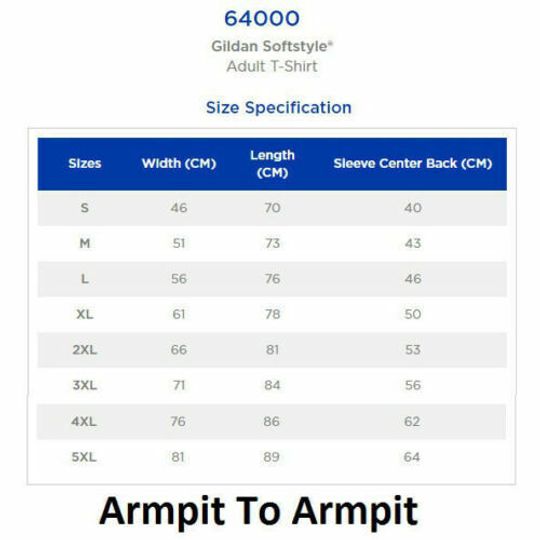 64000

Gildan Softstyle®
Adult T-Shirt

Size Specification

| Sizes | Width (CM) | Length (CM) | Sleeve Center Back (CM) |
|---|---|---|---|
| S | 46 | 70 | 40 |
| M | 51 | 73 | 43 |
| L | 56 | 76 | 46 |
| XL | 61 | 78 | 50 |
| 2XL | 66 | 81 | 53 |
| 3XL | 71 | 84 | 56 |
| 4XL | 76 | 86 | 62 |
| 5XL | 81 | 89 | 64 |

Armpit To Armpit